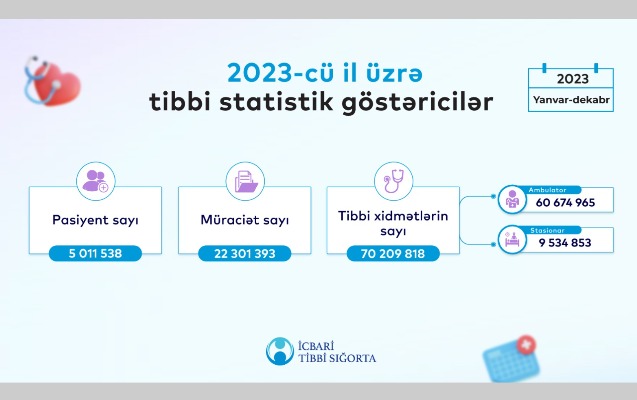 2023-cü il üzrə
tibbi statistik göstəricilər

2023
Yanvar-dekabr

Pasiyent sayı
5 011 538

Müraciət sayı
22 301 393

Tibbi xidmətlərin sayı
70 209 818

Ambulator
60 674 965

Stasionar
9 534 853

İCBARİ
TİBBİ SIĞORTA